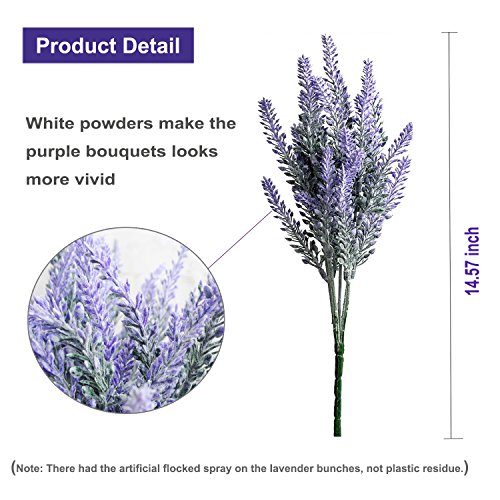 Product Detail

White powders make the purple bouquets looks more vivid

14.57 inch

(Note: There had the artificial flocked spray on the lavender bunches, not plastic residue.)